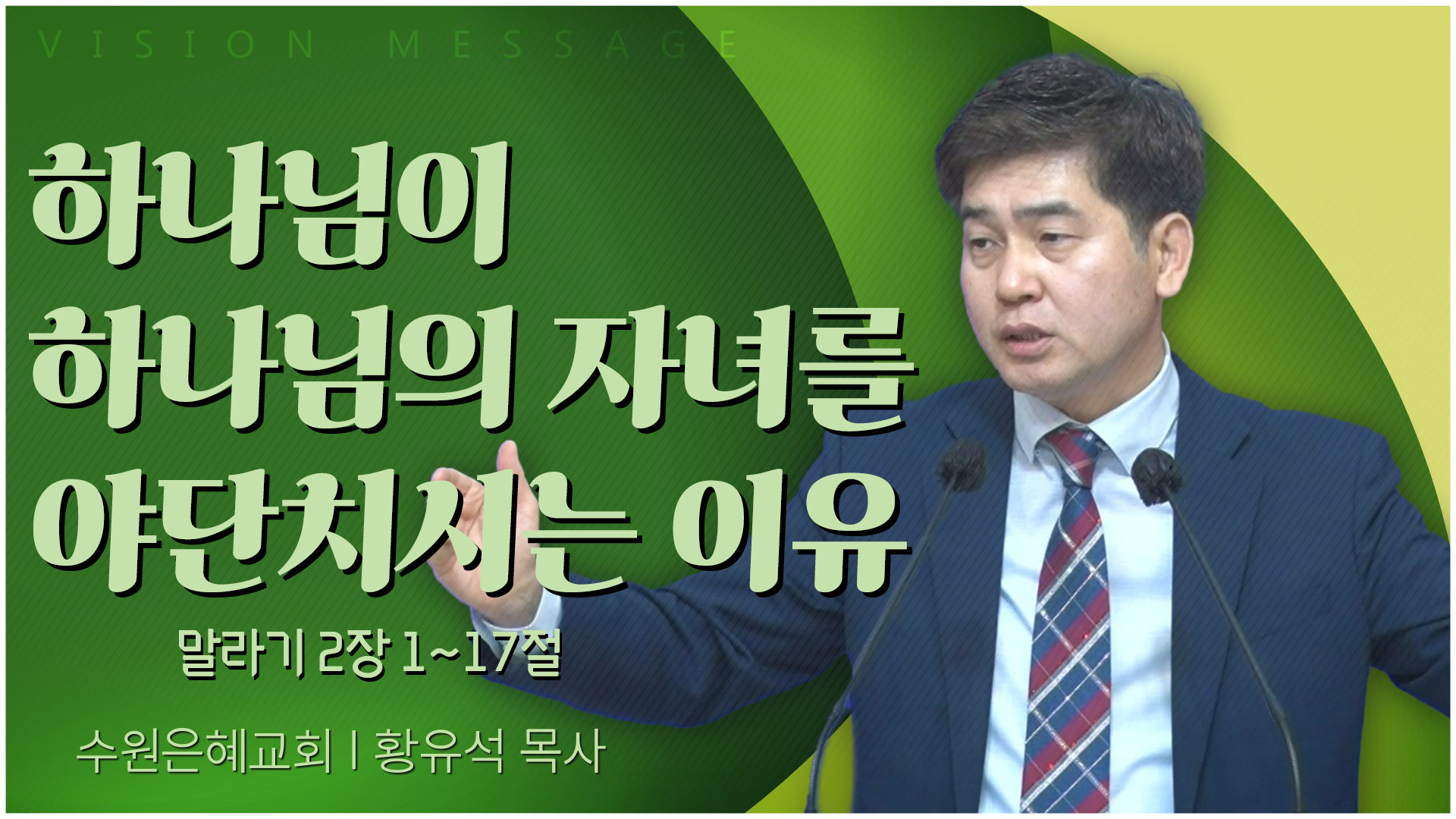 VISION MESSAGE

하나님이
하나님의 자녀를
야단치시는 이유

말라기 2장 1~17절

수원은혜교회 | 황유석 목사